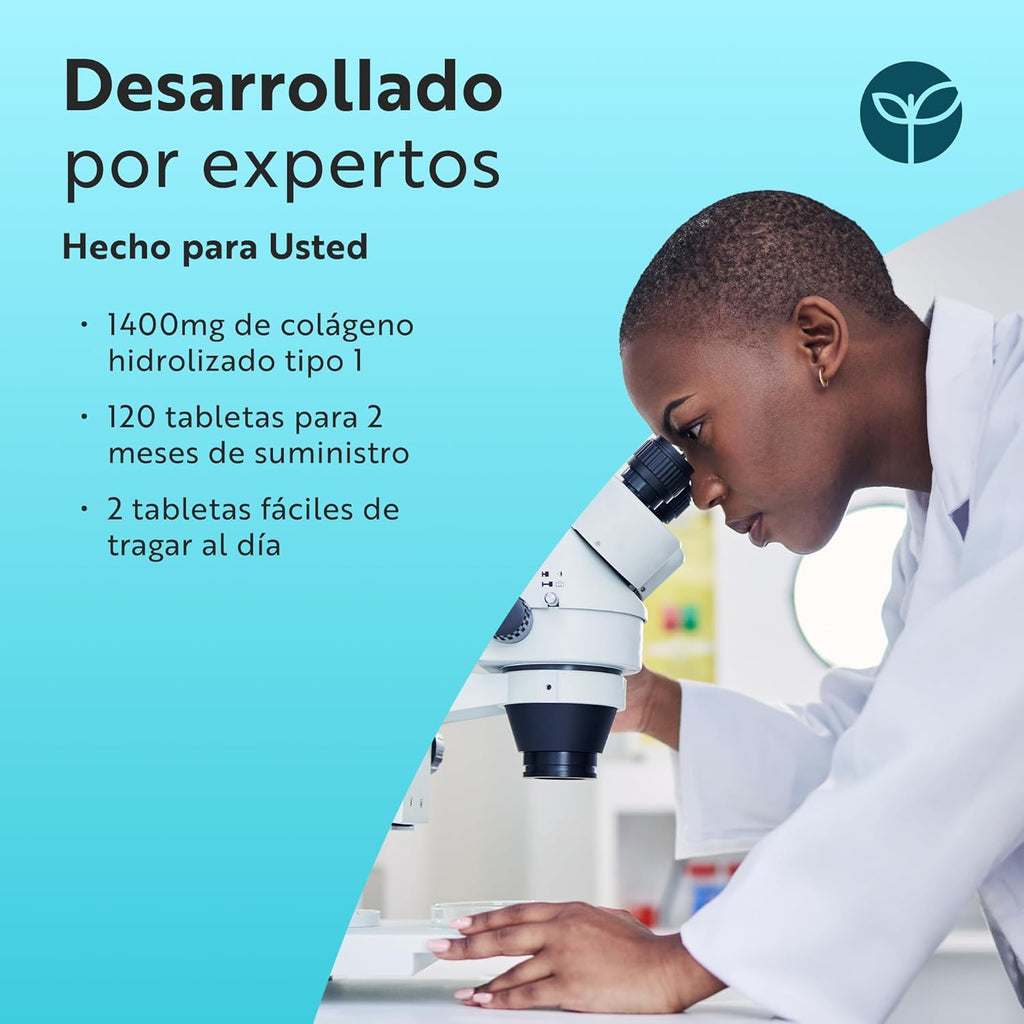 Desarrollado
por expertos

Hecho para Usted

· 1400mg de colágeno hidrolizado tipo 1

· 120 tabletas para 2 meses de suministro

· 2 tabletas fáciles de tragar al día